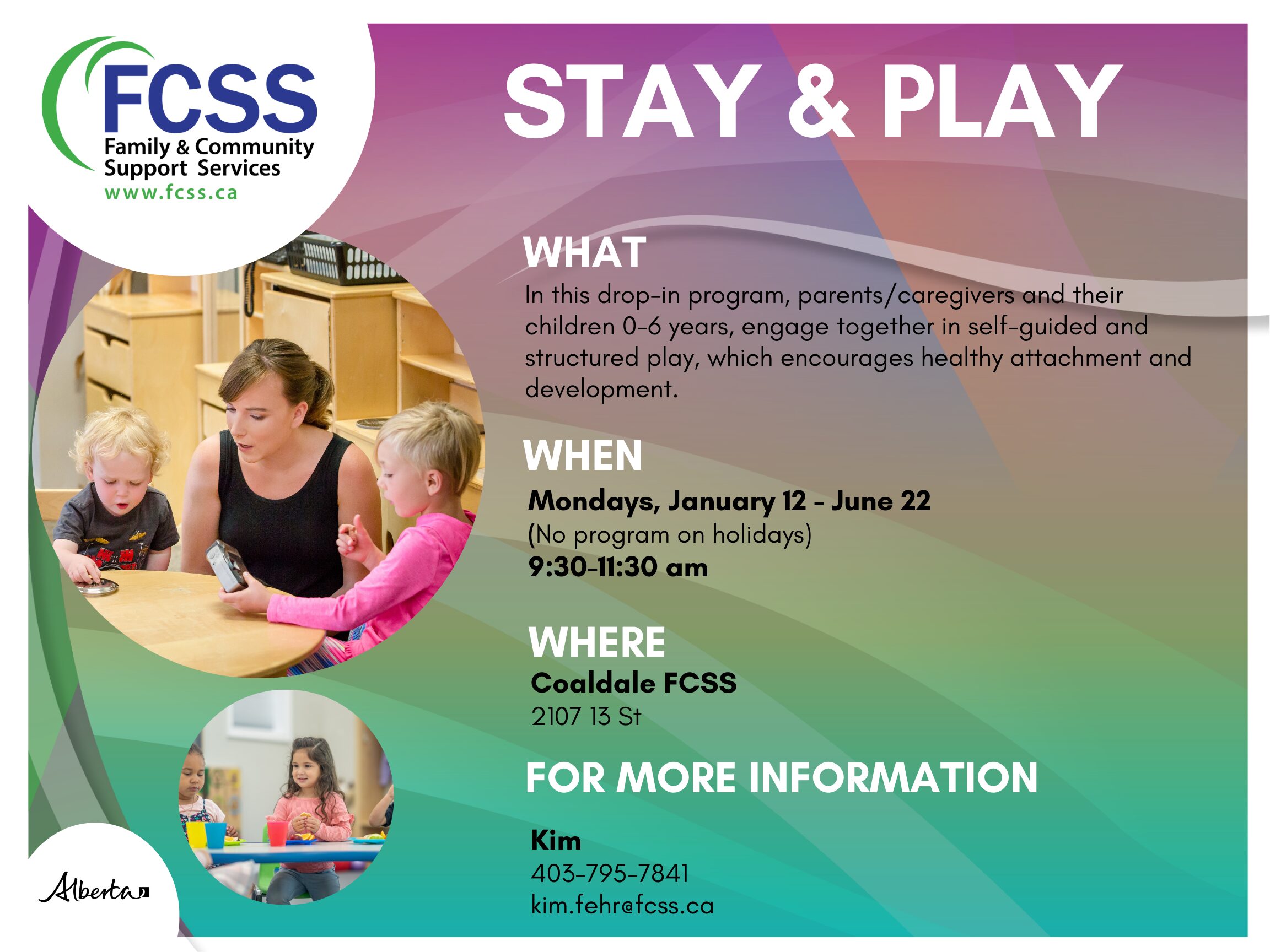 FCSS
Family & Community Support Services
www.fcss.ca

STAY & PLAY

WHAT
In this drop-in program, parents/caregivers and their children 0-6 years, engage together in self-guided and structured play, which encourages healthy attachment and development.

WHEN
Mondays, January 12 - June 22
(No program on holidays)
9:30-11:30 am

WHERE
Coaldale FCSS
2107 13 St

FOR MORE INFORMATION

Kim
403-795-7841
kim.fehr@fcss.ca

Alberta